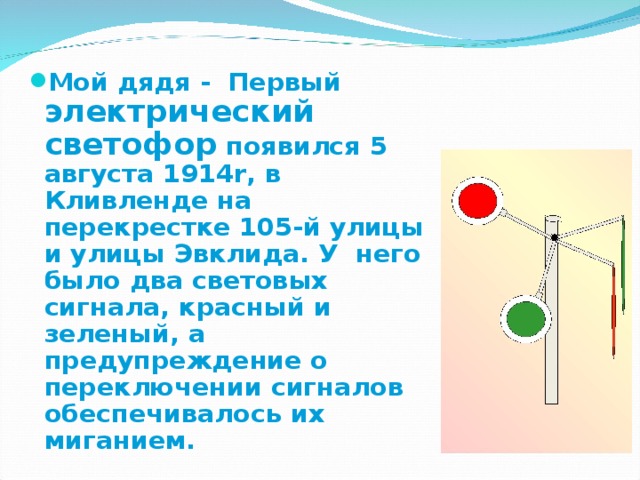 Мой дядя - Первый электрический светофор появился 5 августа 1914г, в Кливленде на перекрестке 105-й улицы и улицы Эвклида. У него было два световых сигнала, красный и зеленый, а предупреждение о переключении сигналов обеспечивалось их миганием.